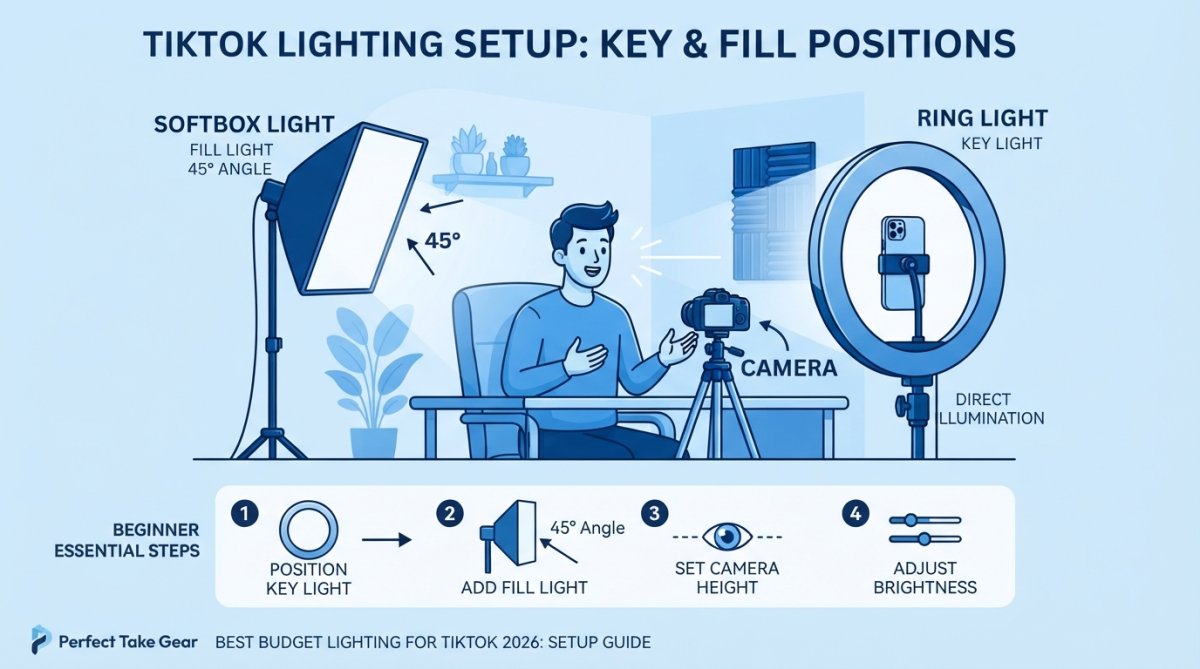 TIKTOK LIGHTING SETUP: KEY & FILL POSITIONS

SOFTBOX LIGHT
FILL LIGHT
45° ANGLE

45°

RING LIGHT
KEY LIGHT

CAMERA

DIRECT
ILLUMINATION

BEGINNER
ESSENTIAL STEPS

1
POSITION
KEY LIGHT

2
45° Angle
ADD FILL LIGHT

3
SET CAMERA
HEIGHT

4
ADJUST
BRIGHTNESS

Perfect Take Gear BEST BUDGET LIGHTING FOR TIKTOK 2026: SETUP GUIDE